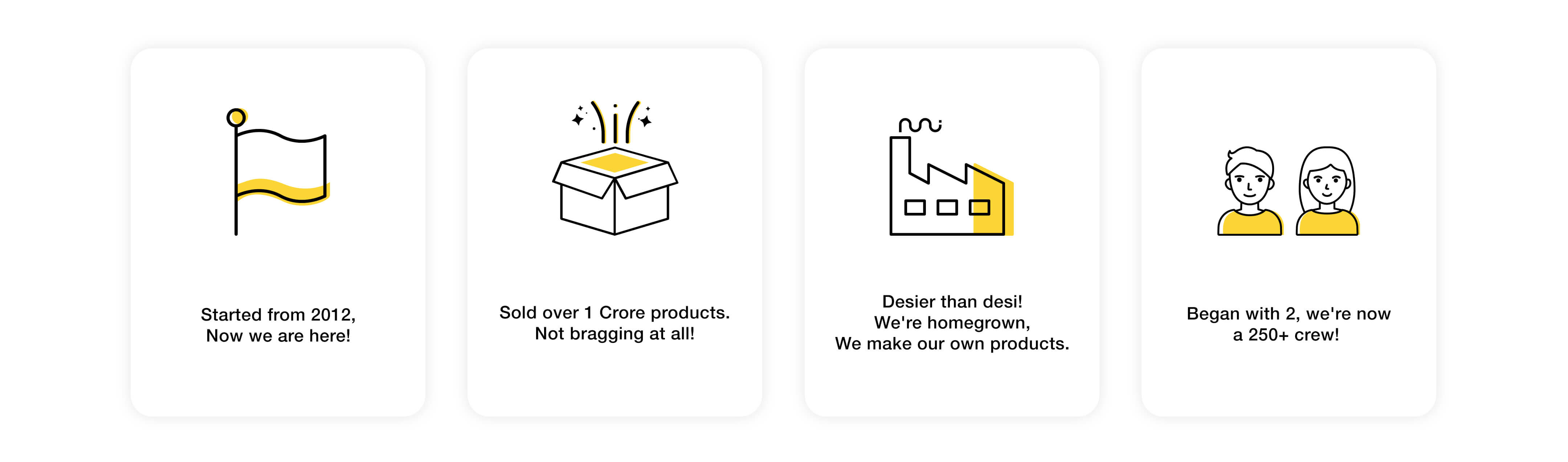 Started from 2012,
Now we are here!

Sold over 1 Crore products.
Not bragging at all!

Desier than desi!
We're homegrown,
We make our own products.

Began with 2, we're now
a 250+ crew!